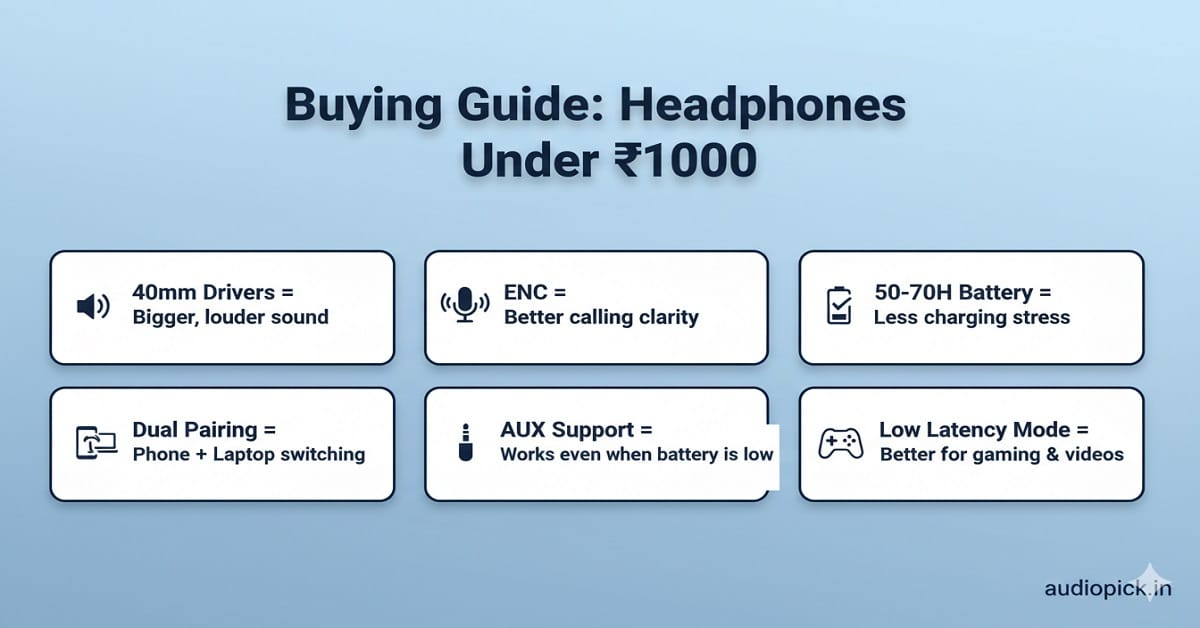 Buying Guide: Headphones Under ₹1000

40mm Drivers =
Bigger, louder sound

ENC =
Better calling clarity

50-70H Battery =
Less charging stress

Dual Pairing =
Phone + Laptop switching

AUX Support =
Works even when battery is low

Low Latency Mode =
Better for gaming & videos

audiopick.in